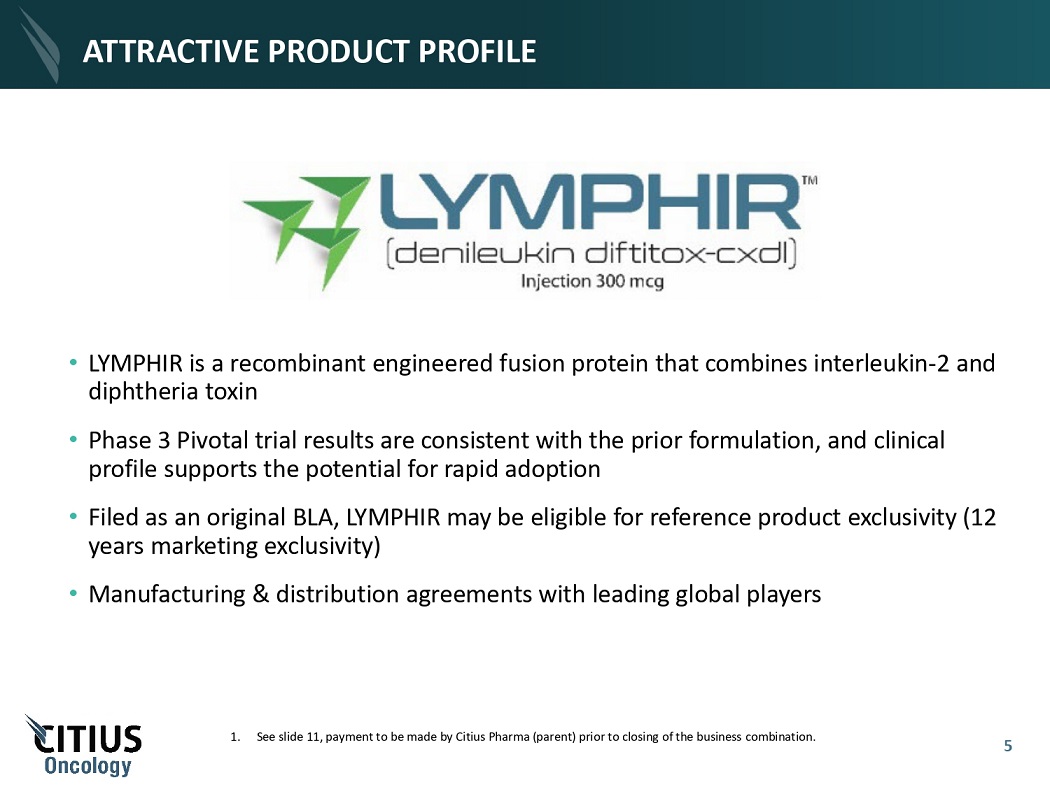 ATTRACTIVE PRODUCT PROFILE

LYMPHIR™
(denileukin diftitox-cxdl)
Injection 300 mcg

• LYMPHIR is a recombinant engineered fusion protein that combines interleukin-2 and diphtheria toxin

• Phase 3 Pivotal trial results are consistent with the prior formulation, and clinical profile supports the potential for rapid adoption

• Filed as an original BLA, LYMPHIR may be eligible for reference product exclusivity (12 years marketing exclusivity)

• Manufacturing & distribution agreements with leading global players

CITIUS Oncology

1. See slide 11, payment to be made by Citius Pharma (parent) prior to closing of the business combination.

5